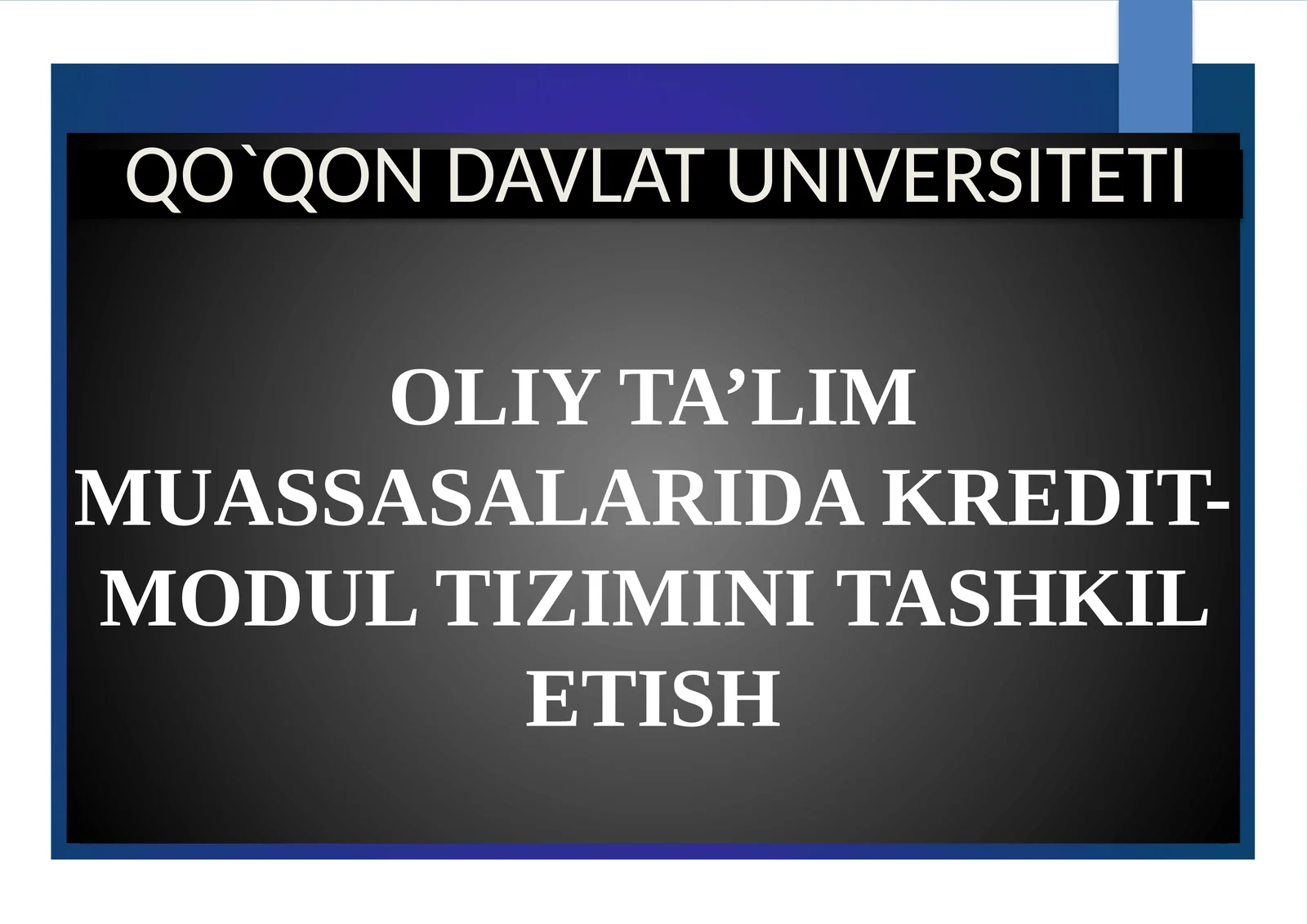 QO`QON DAVLAT UNIVERSITETI

OLIY TA’LIM MUASSASALARIDA KREDIT-MODUL TIZIMINI TASHKIL ETISH